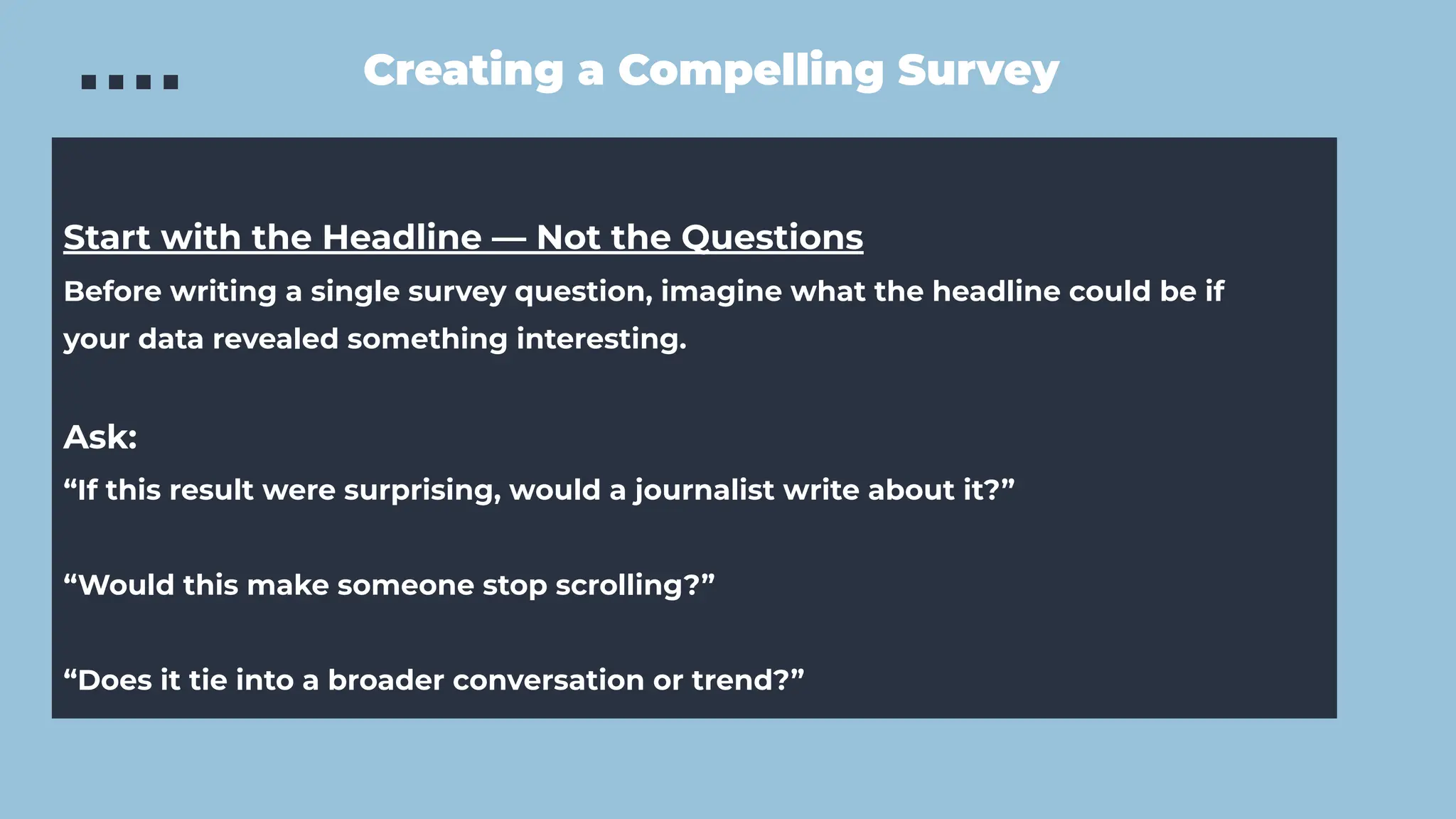 Creating a Compelling Survey

Start with the Headline — Not the Questions

Before writing a single survey question, imagine what the headline could be if your data revealed something interesting.

Ask:

“If this result were surprising, would a journalist write about it?”

“Would this make someone stop scrolling?”

“Does it tie into a broader conversation or trend?”